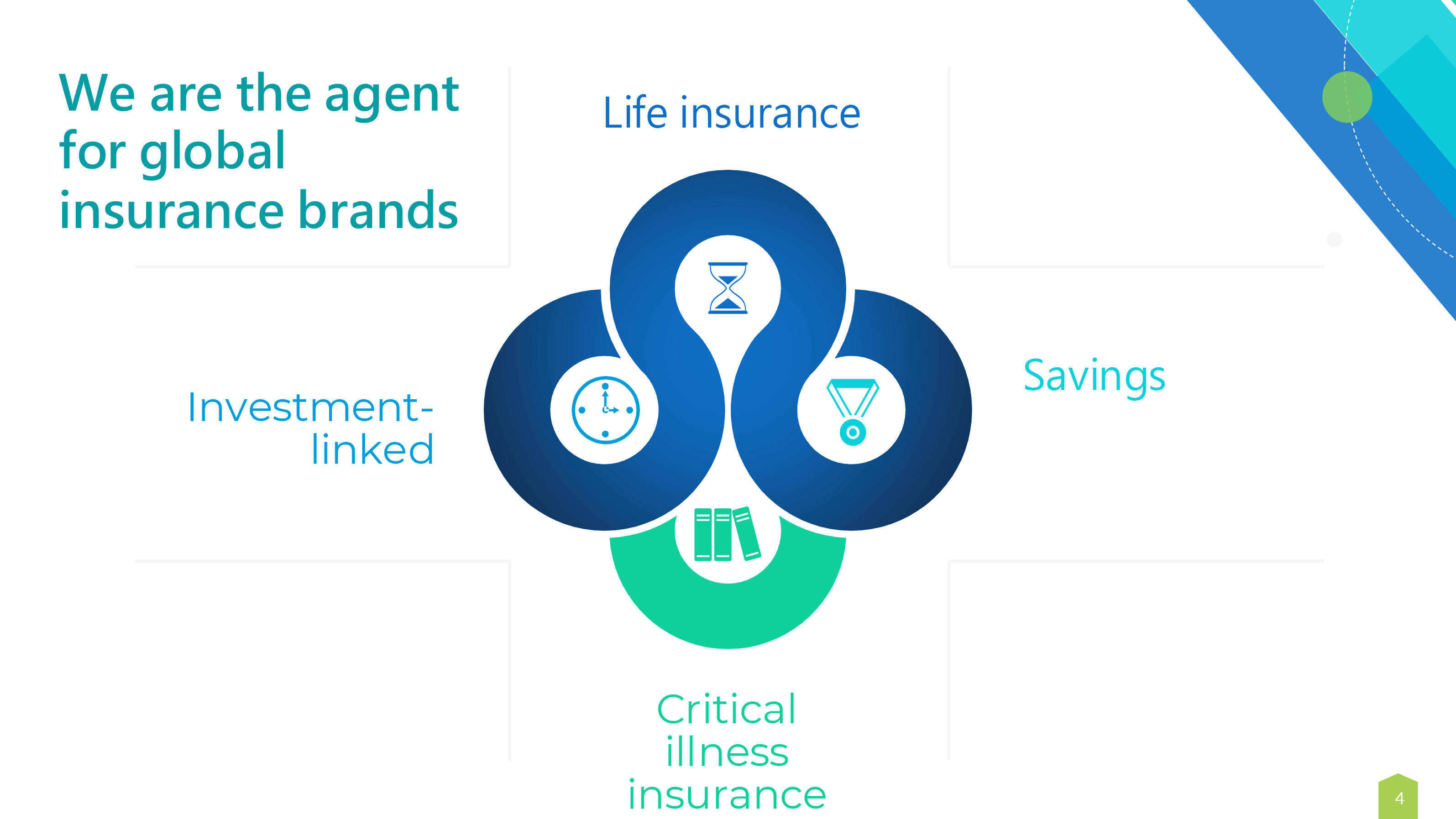 We are the agent for global insurance brands

Life insurance

Investment-linked

Savings

Critical illness insurance

4